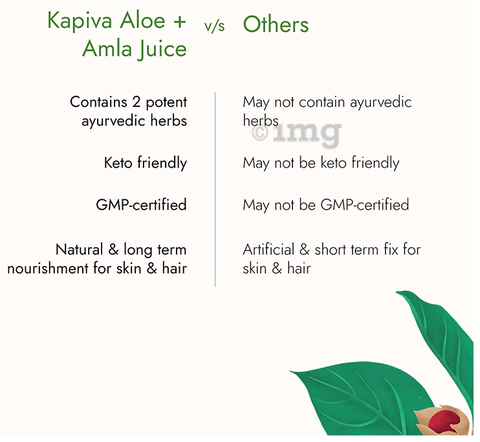 | Kapiva Aloe + Amla Juice | v/s | Others |
|---|---|---|
| Contains 2 potent ayurvedic herbs | | May not contain ayurvedic herbs |
| Keto friendly | | May not be keto friendly |
| GMP-certified | | May not be GMP-certified |
| Natural & long term nourishment for skin & hair | | Artificial & short term fix for skin & hair |

©1mg